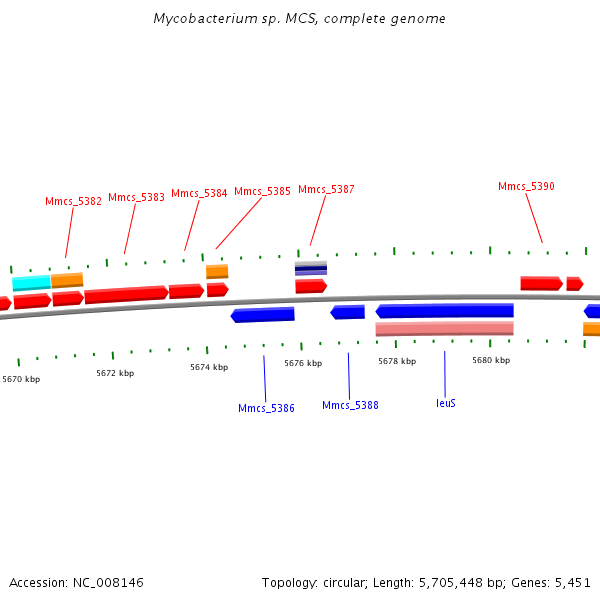 Mycobacterium sp. MCS, complete genome

Mmcs_5382 Mmcs_5383 Mmcs_5384 Mmcs_5385 Mmcs_5387 Mmcs_5390

5670 kbp 5672 kbp 5674 kbp 5676 kbp 5678 kbp 5680 kbp

Mmcs_5386 Mmcs_5388 leuS

Accession: NC_008146

Topology: circular; Length: 5,705,448 bp; Genes: 5,451